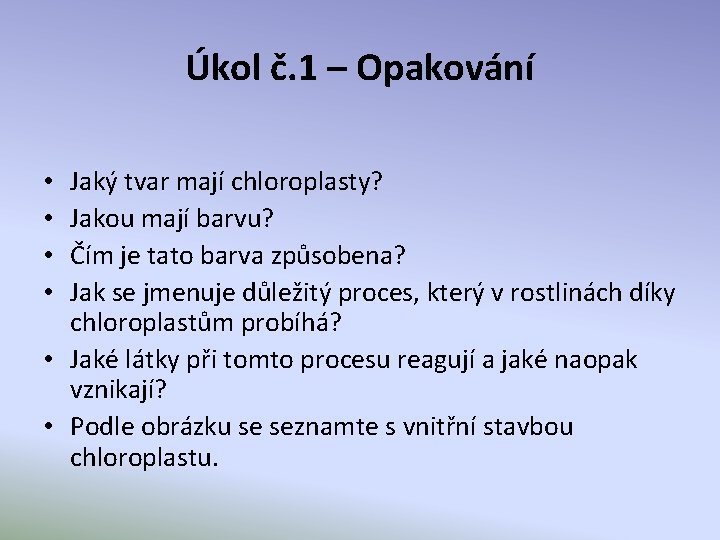 Úkol č.1 – Opakování

• Jaký tvar mají chloroplasty?
• Jakou mají barvu?
• Čím je tato barva způsobena?
• Jak se jmenuje důležitý proces, který v rostlinách díky chloroplastům probíhá?
• Jaké látky při tomto procesu reagují a jaké naopak vznikají?
• Podle obrázku se seznamte s vnitřní stavbou chloroplastu.